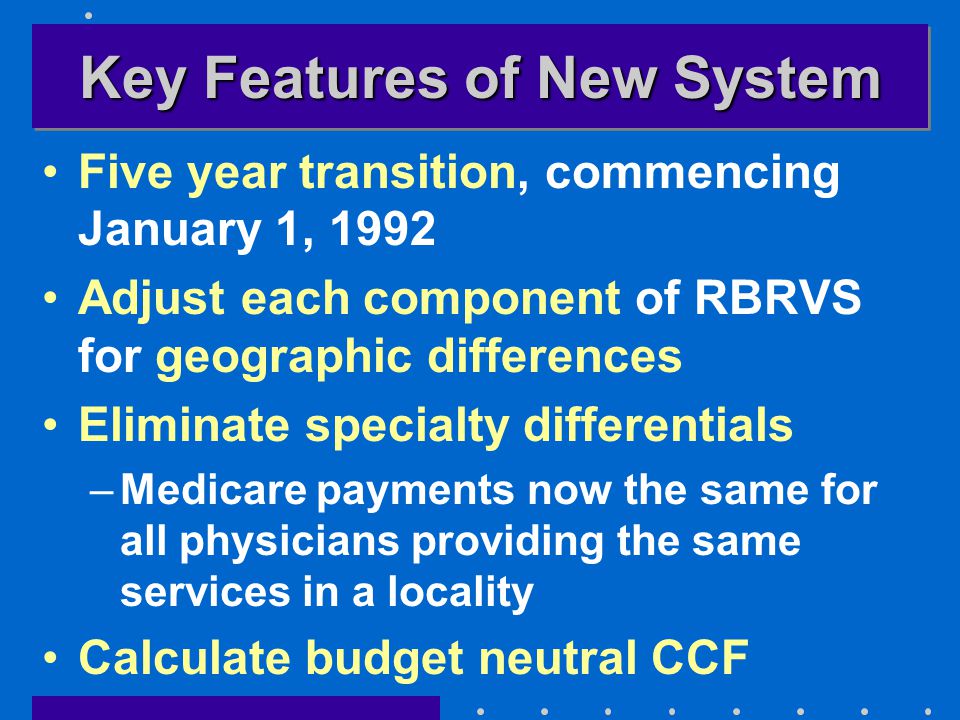 Key Features of New System

• Five year transition, commencing January 1, 1992

• Adjust each component of RBRVS for geographic differences

• Eliminate specialty differentials

– Medicare payments now the same for all physicians providing the same services in a locality

• Calculate budget neutral CCF